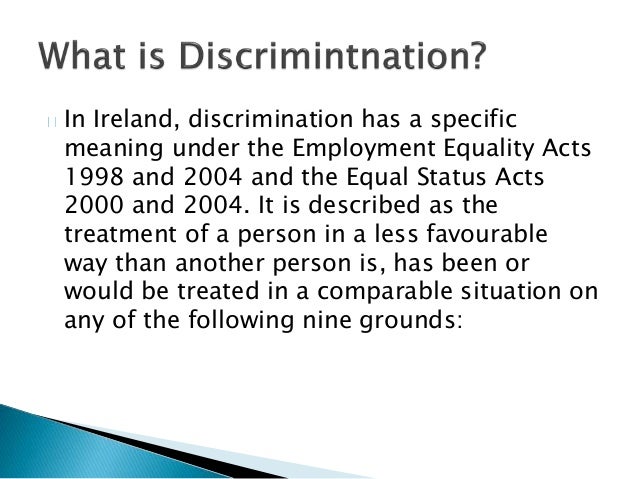 What is Discrimintnation?

In Ireland, discrimination has a specific meaning under the Employment Equality Acts 1998 and 2004 and the Equal Status Acts 2000 and 2004. It is described as the treatment of a person in a less favourable way than another person is, has been or would be treated in a comparable situation on any of the following nine grounds: